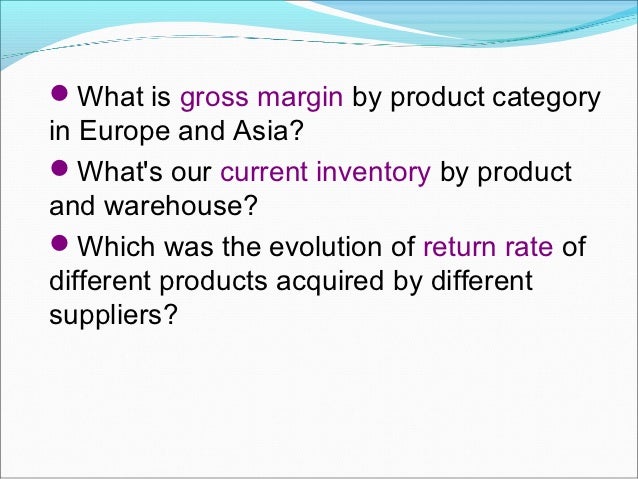 ● What is gross margin by product category in Europe and Asia?

● What's our current inventory by product and warehouse?

● Which was the evolution of return rate of different products acquired by different suppliers?